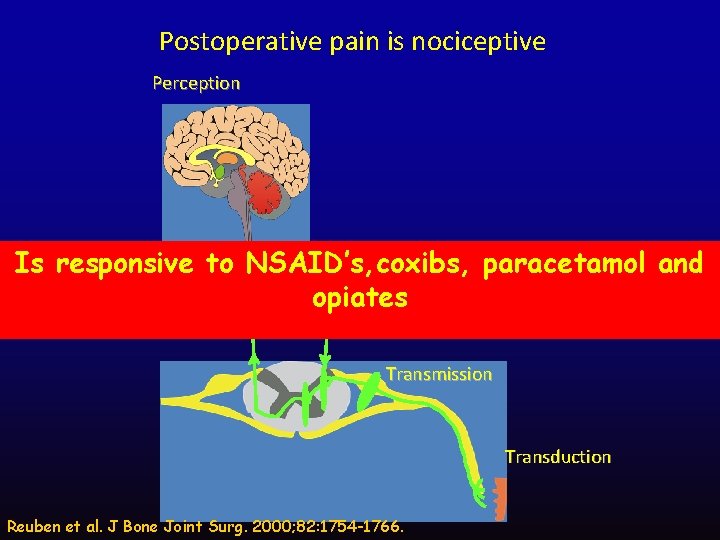 Postoperative pain is nociceptive

Perception

Is responsive to NSAID's,coxibs, paracetamol and opiates

Transmission

Transduction

Reuben et al. J Bone Joint Surg. 2000;82:1754-1766.